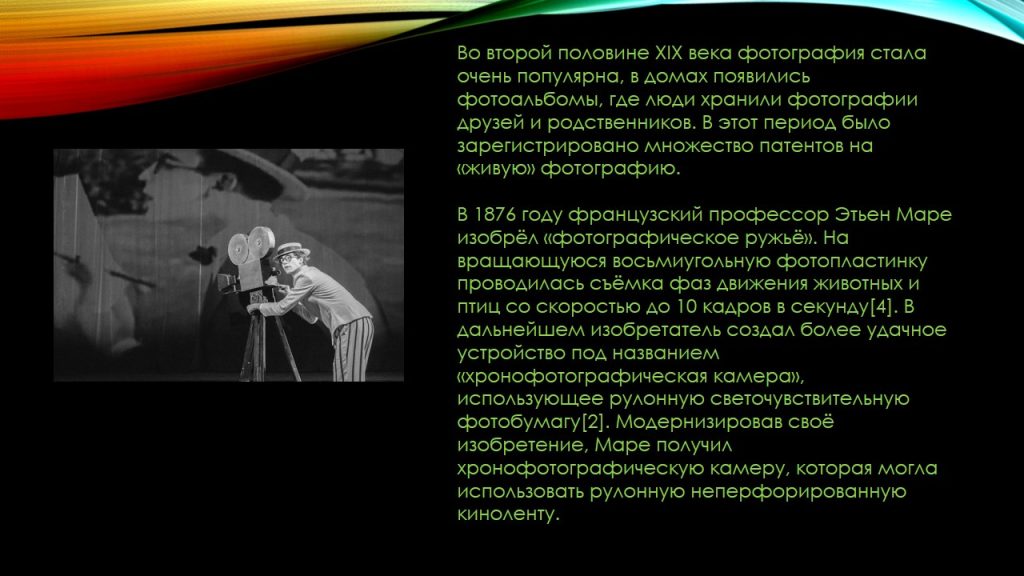 Во второй половине XIX века фотография стала очень популярна, в домах появились фотоальбомы, где люди хранили фотографии друзей и родственников. В этот период было зарегистрировано множество патентов на «живую» фотографию.

В 1876 году французский профессор Этьен Маре изобрёл «фотографическое ружьё». На вращающуюся восьмиугольную фотопластинку проводилась съёмка фаз движения животных и птиц со скоростью до 10 кадров в секунду[4]. В дальнейшем изобретатель создал более удачное устройство под названием «хронофотографическая камера», использующее рулонную светочувствительную фотобумагу[2]. Модернизировав своё изобретение, Маре получил хронофотографическую камеру, которая могла использовать рулонную неперфорированную киноленту.